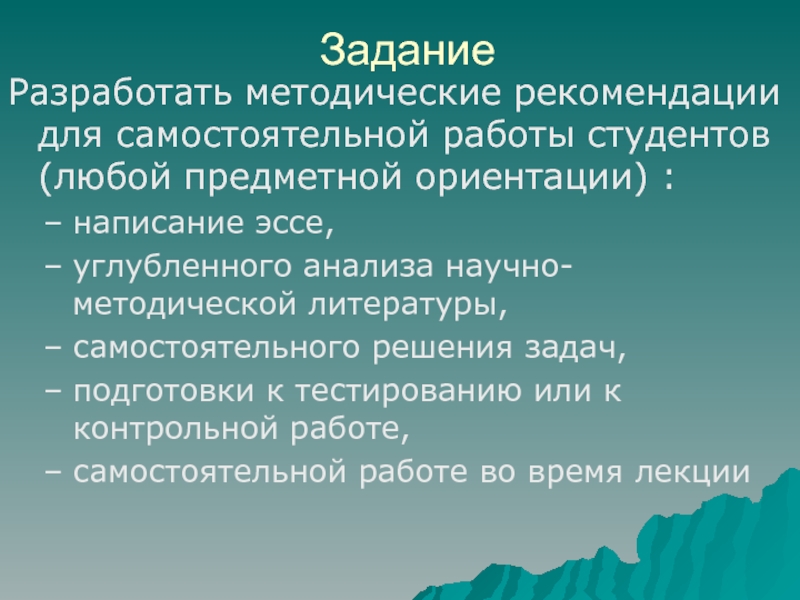 Задание

Разработать методические рекомендации для самостоятельной работы студентов (любой предметной ориентации) :

– написание эссе,
– углубленного анализа научно-методической литературы,
– самостоятельного решения задач,
– подготовки к тестированию или к контрольной работе,
– самостоятельной работе во время лекции